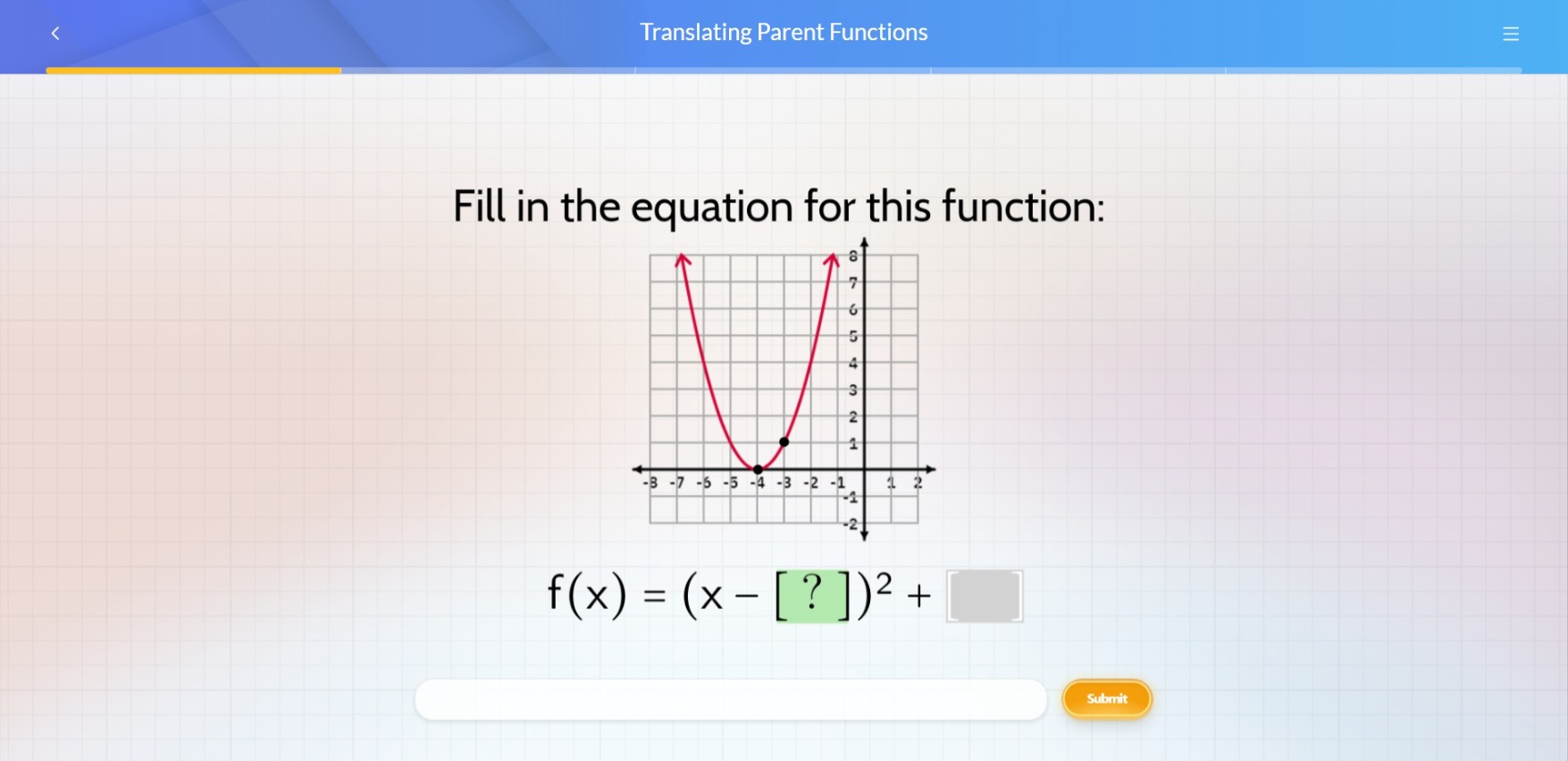 Translating Parent Functions

Fill in the equation for this function:

8
7
6
5
4
3
2
1
-8 -7 -6 -5 -4 -3 -2 -1 1 2
-1
-2

$f(x) = (x - [?])^2 + [\ ]$

Submit